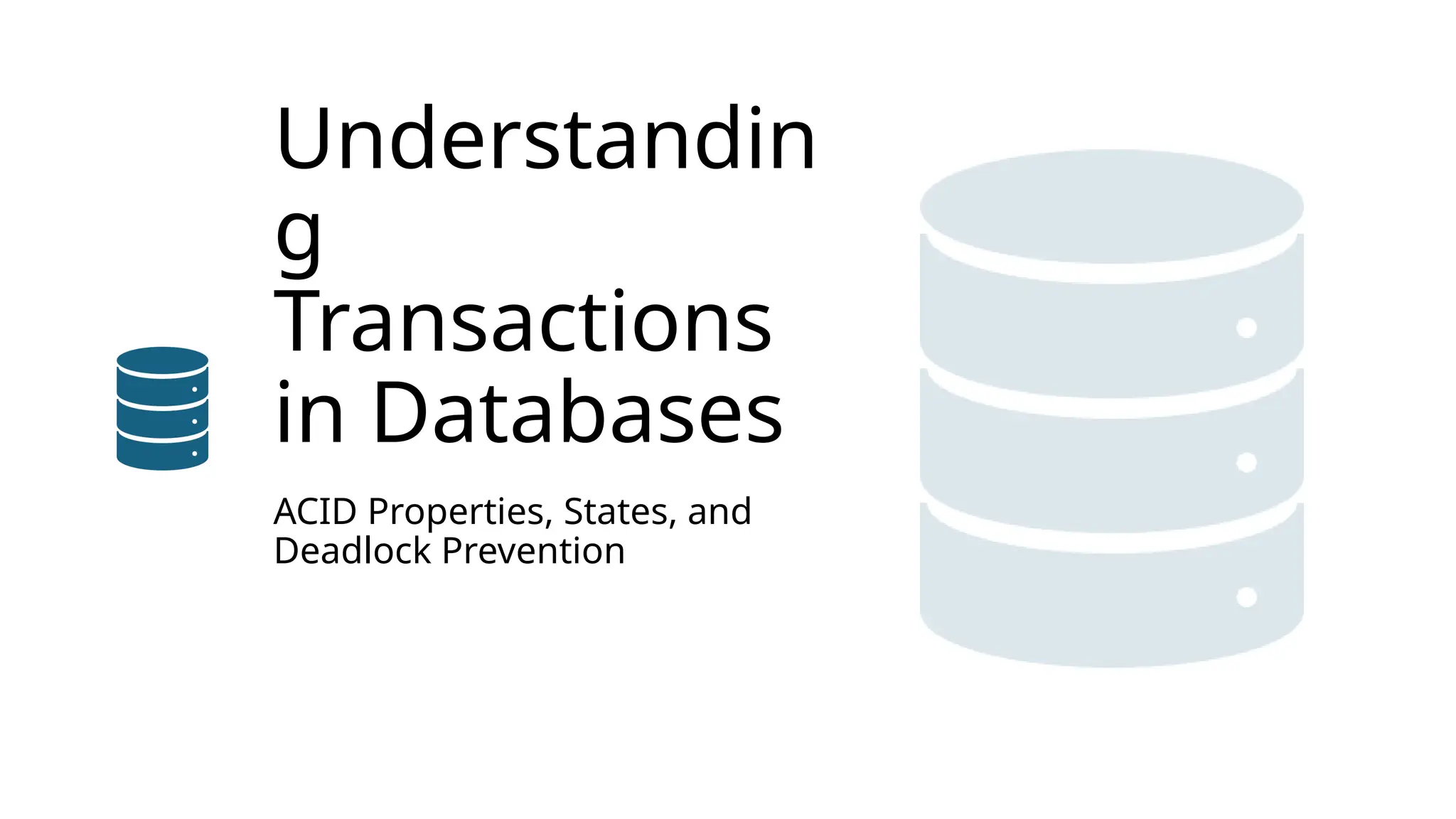 Understanding Transactions in Databases

ACID Properties, States, and Deadlock Prevention